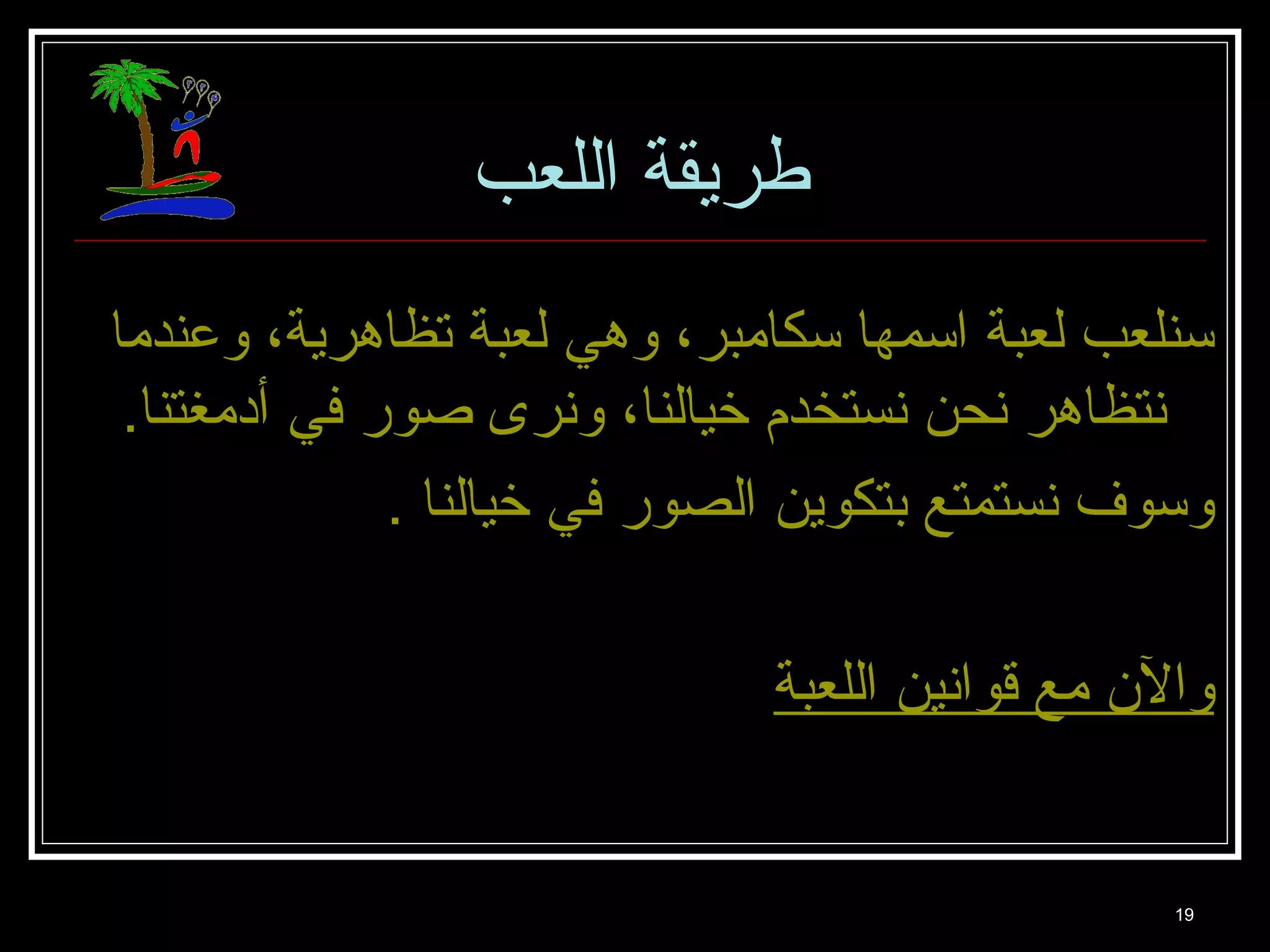 طريقة اللعب

سنلعب لعبة اسمها سكامبر، وهي لعبة تظاهرية، وعندما نتظاهر نحن نستخدم خيالنا، ونرى صور في أدمغتنا.

وسوف نستمتع بتكوين الصور في خيالنا .

والآن مع قوانين اللعبة

19